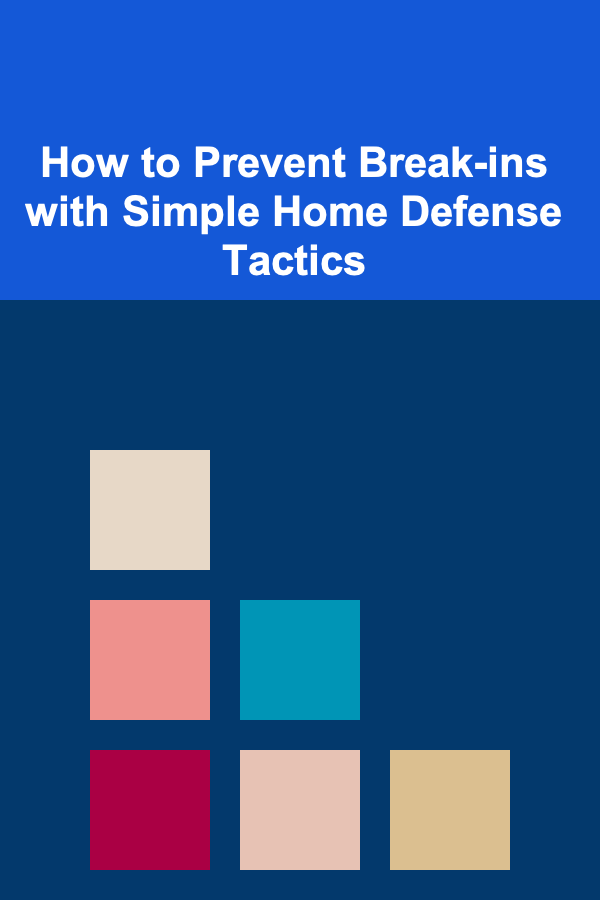 How to Prevent Break-ins with Simple Home Defense Tactics